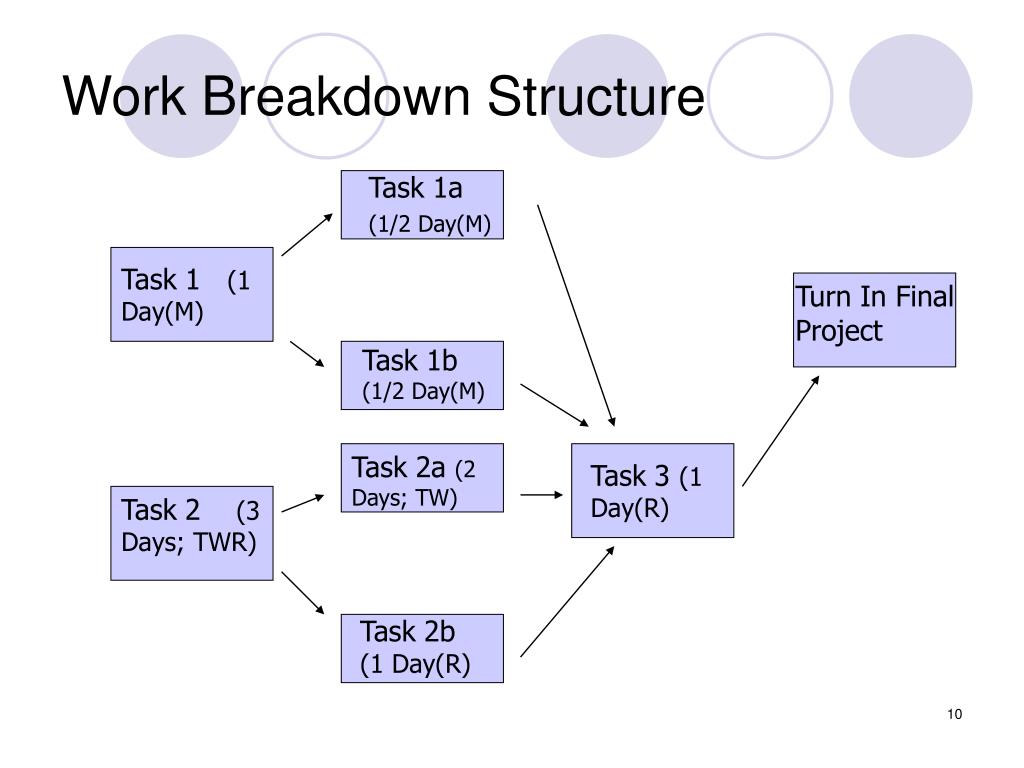 Work Breakdown Structure

Task 1 (1 Day(M)

Task 1a (1/2 Day(M)

Task 1b (1/2 Day(M)

Task 2 (3 Days; TWR)

Task 2a (2 Days; TW)

Task 2b (1 Day(R)

Task 3 (1 Day(R)

Turn In Final Project

10